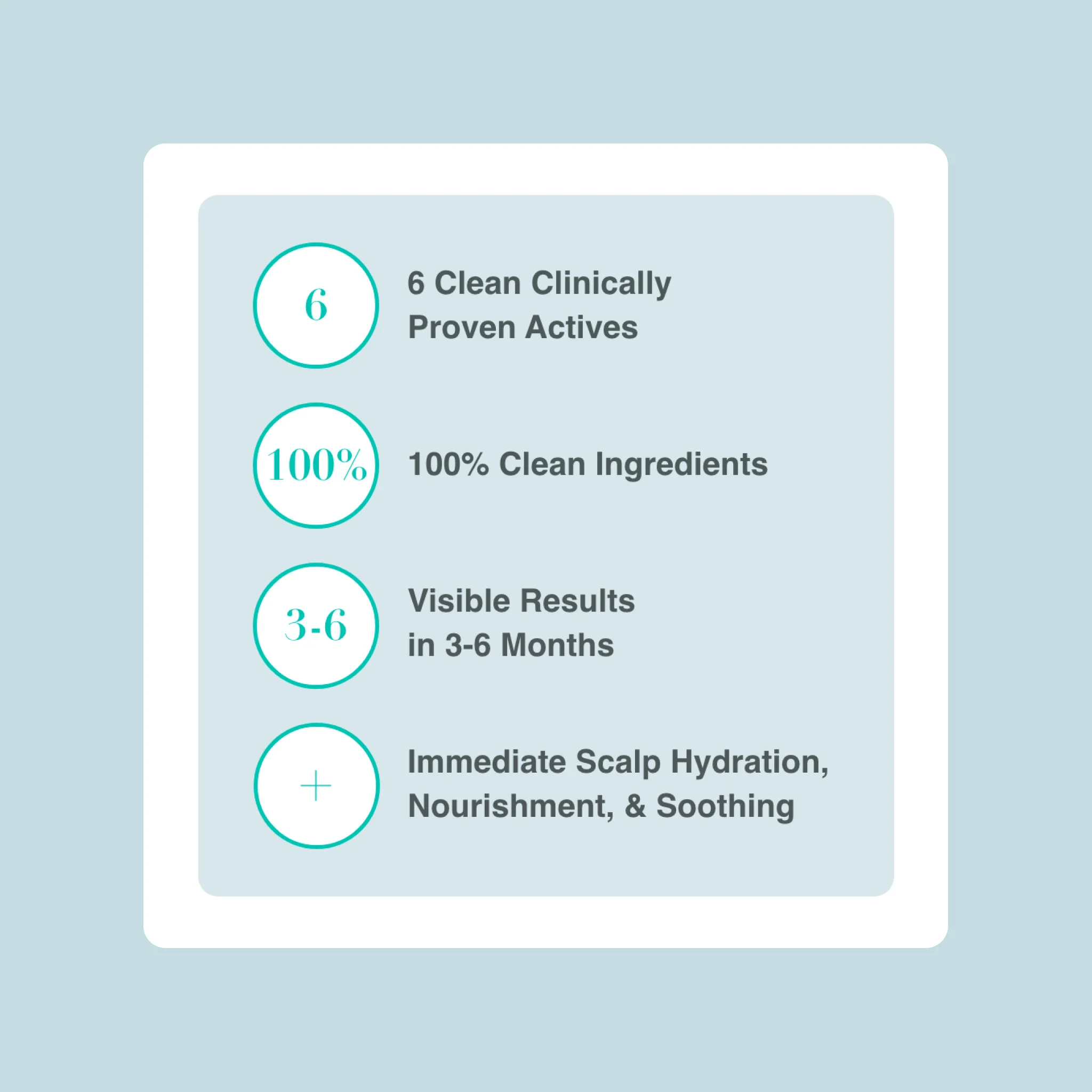 6

6 Clean Clinically Proven Actives

100%

100% Clean Ingredients

3-6

Visible Results in 3-6 Months

+

Immediate Scalp Hydration, Nourishment, & Soothing